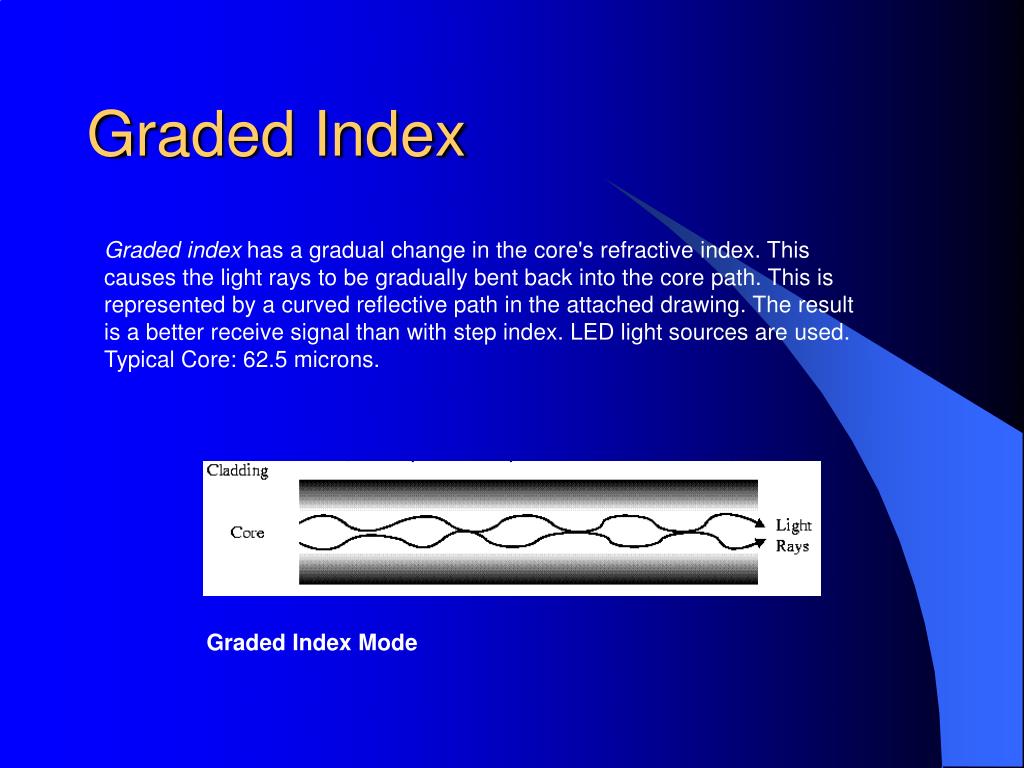 Graded Index

Graded index has a gradual change in the core's refractive index. This causes the light rays to be gradually bent back into the core path. This is represented by a curved reflective path in the attached drawing. The result is a better receive signal than with step index. LED light sources are used. Typical Core: 62.5 microns.

Cladding

Core

Light Rays

Graded Index Mode